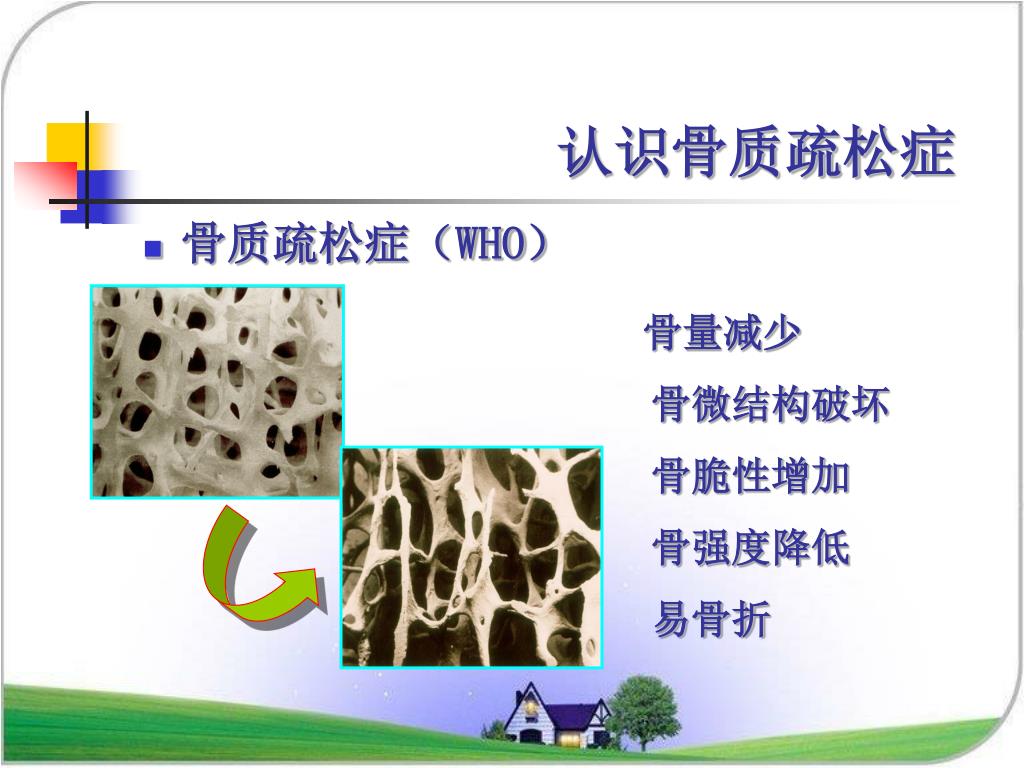 认识骨质疏松症

骨质疏松症（WHO）

骨量减少

骨微结构破坏

骨脆性增加

骨强度降低

易骨折